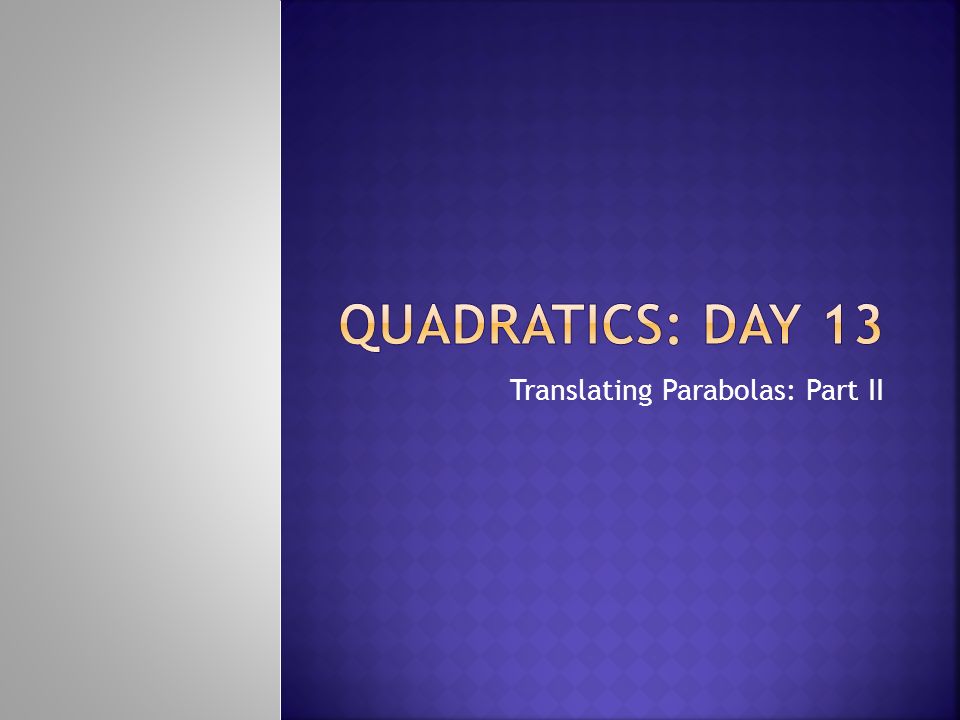 QUADRATICS: DAY 13

Translating Parabolas: Part II